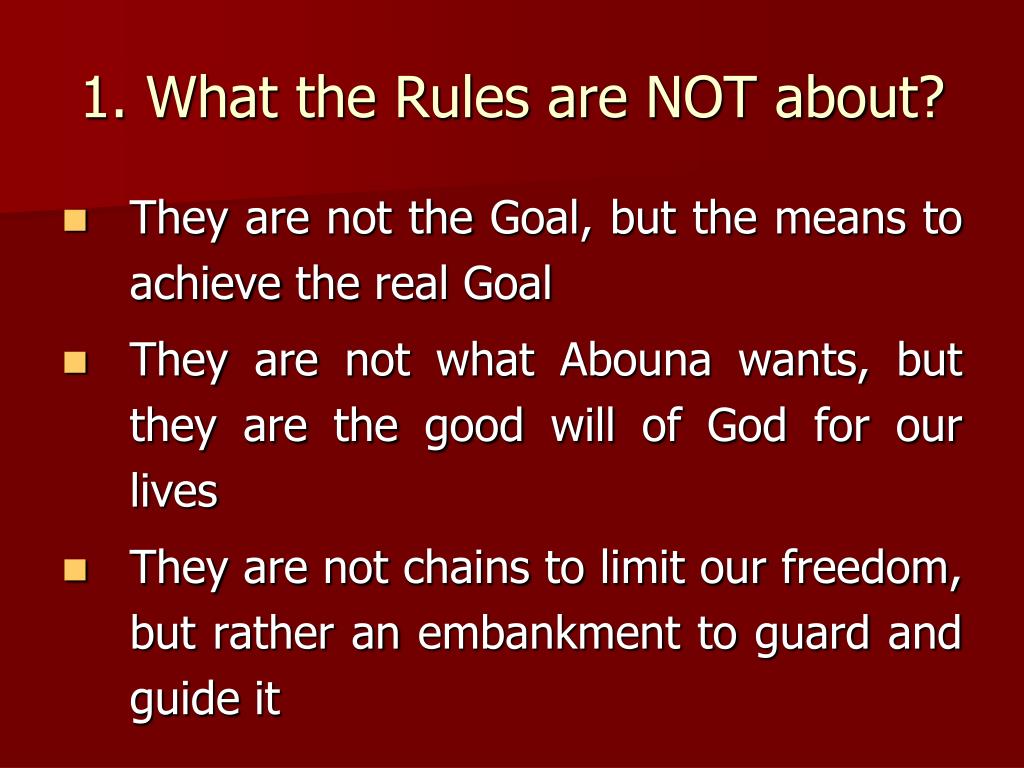 1. What the Rules are NOT about?

- They are not the Goal, but the means to achieve the real Goal
- They are not what Abouna wants, but they are the good will of God for our lives
- They are not chains to limit our freedom, but rather an embankment to guard and guide it